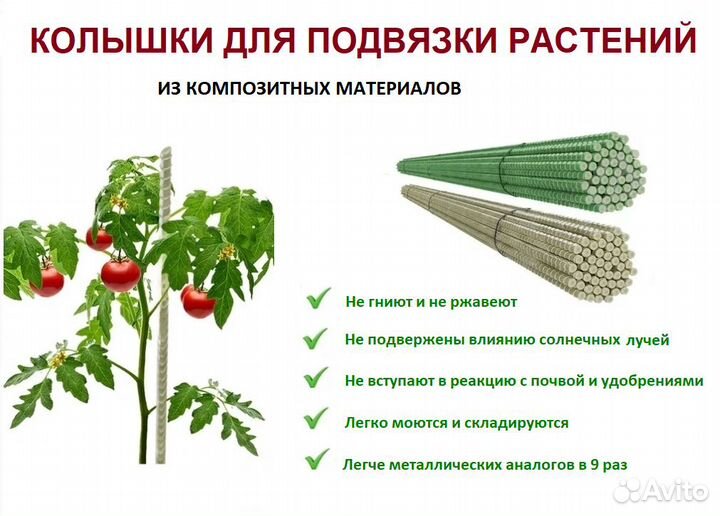 КОЛЫШКИ ДЛЯ ПОДВЯЗКИ РАСТЕНИЙ

ИЗ КОМПОЗИТНЫХ МАТЕРИАЛОВ

Не гниют и не ржавеют

Не подвержены влиянию солнечных лучей

Не вступают в реакцию с почвой и удобрениями

Легко моются и складируются

Легче металлических аналогов в 9 раз

Avito